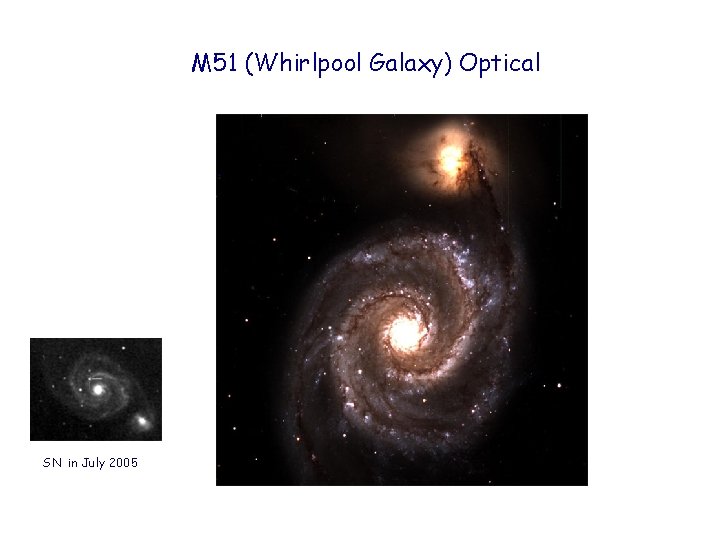 M51 (Whirlpool Galaxy) Optical

SN in July 2005